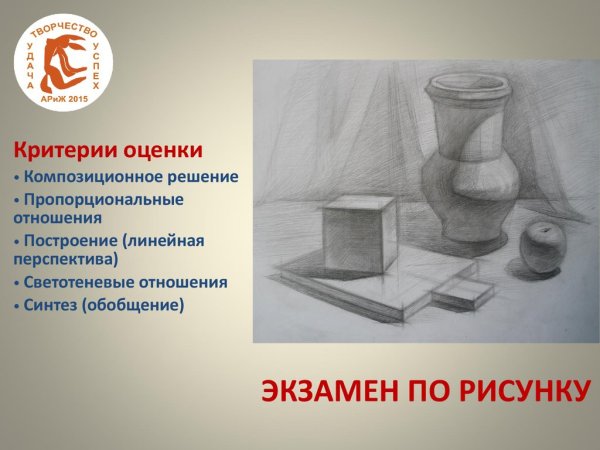 ТВОРЧЕСТВО
УДАЧА
УСПЕХ
АРиЖ 2015

Критерии оценки
• Композиционное решение
• Пропорциональные отношения
• Построение (линейная перспектива)
• Светотеневые отношения
• Синтез (обобщение)

ЭКЗАМЕН ПО РИСУНКУ